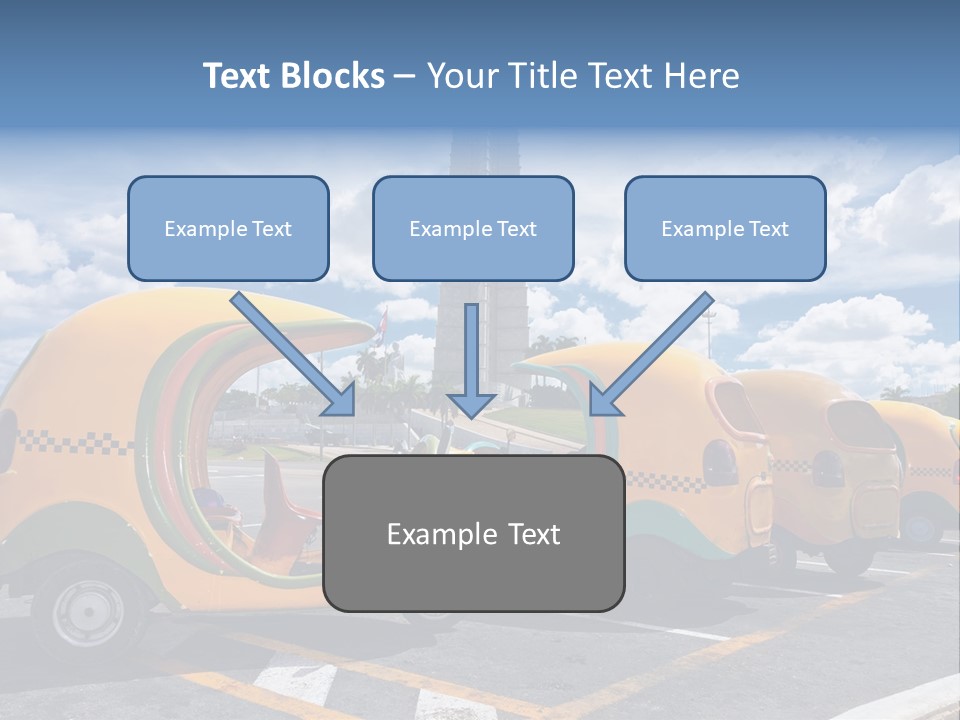 Text Blocks – Your Title Text Here

Example Text

Example Text

Example Text

Example Text